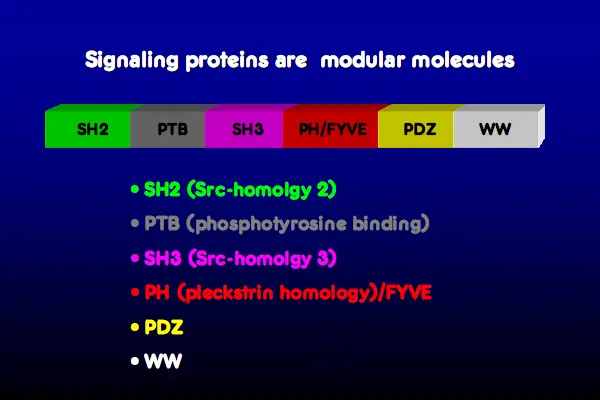 Signaling proteins are modular molecules

SH2
PTB
SH3
PH/FYVE
PDZ
WW

• SH2 (Src-homolgy 2)
• PTB (phosphotyrosine binding)
• SH3 (Src-homolgy 3)
• PH (pleckstrin homology)/FYVE
• PDZ
• WW